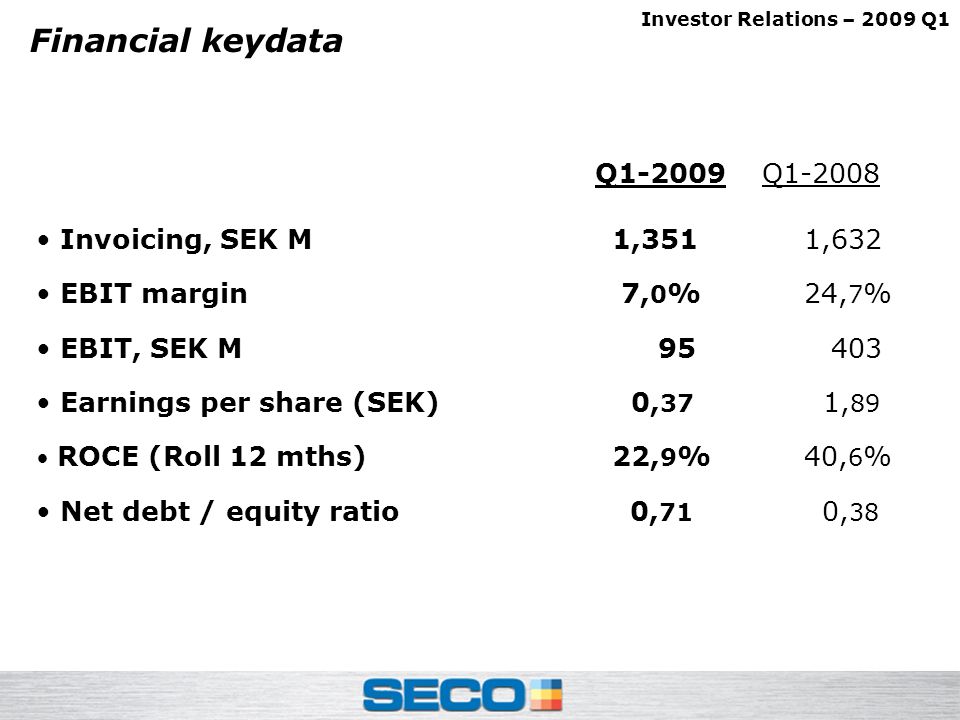 Investor Relations – 2009 Q1

Financial keydata

| | Q1-2009 | Q1-2008 |
|---|---|---|
| • Invoicing, SEK M | 1,351 | 1,632 |
| • EBIT margin | 7,0% | 24,7% |
| • EBIT, SEK M | 95 | 403 |
| • Earnings per share (SEK) | 0,37 | 1,89 |
| • ROCE (Roll 12 mths) | 22,9% | 40,6% |
| • Net debt / equity ratio | 0,71 | 0,38 |

SECO